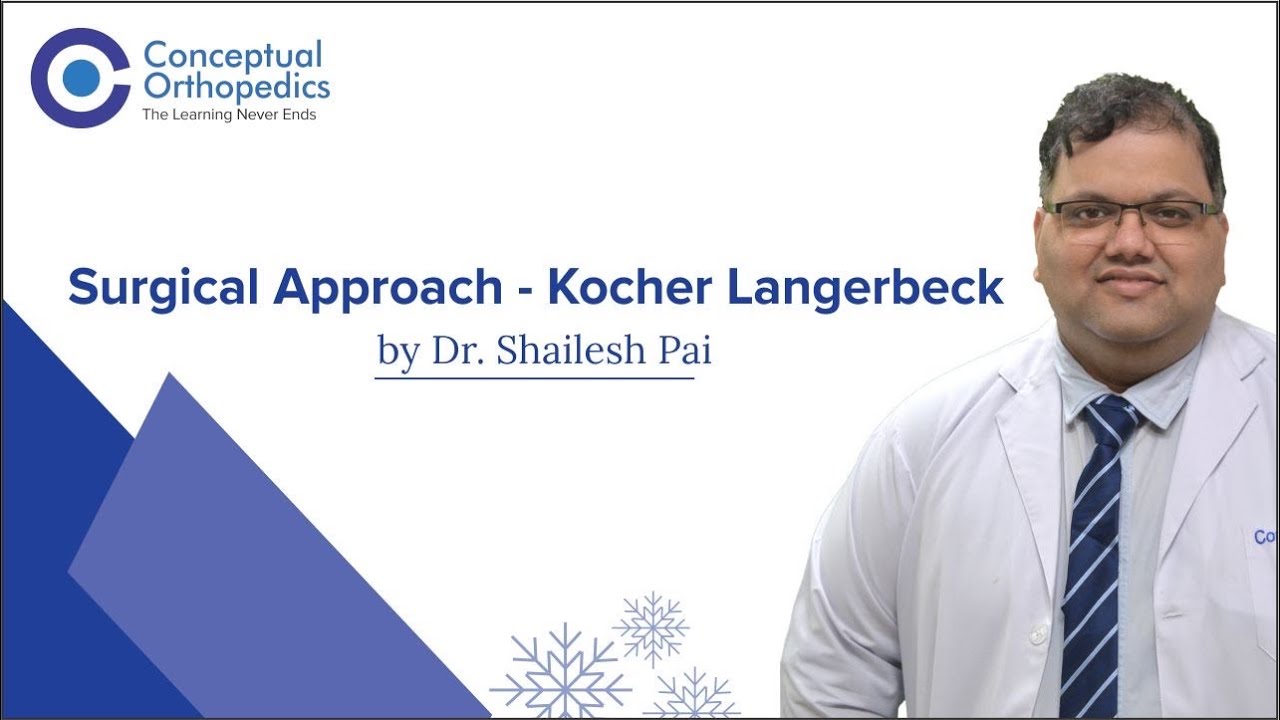 Conceptual Orthopedics
The Learning Never Ends

Surgical Approach - Kocher Langerbeck
by Dr. Shailesh Pai

Co